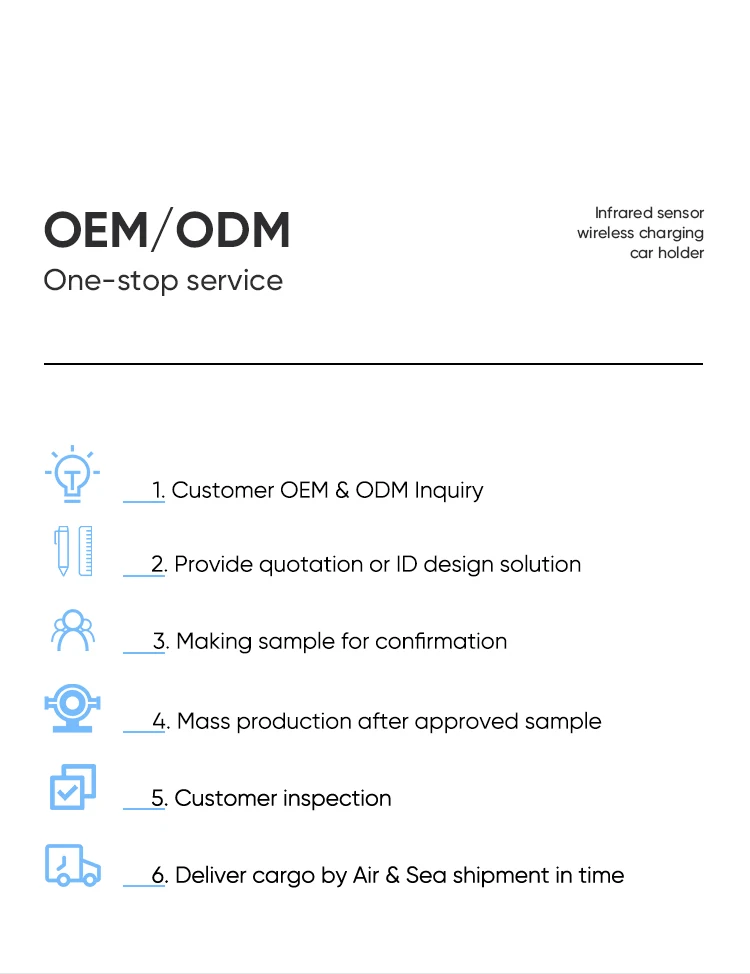 OEM/ODM
One-stop service

Infrared sensor
wireless charging
car holder

1. Customer OEM & ODM Inquiry

2. Provide quotation or ID design solution

3. Making sample for confirmation

4. Mass production after approved sample

5. Customer inspection

6. Deliver cargo by Air & Sea shipment in time